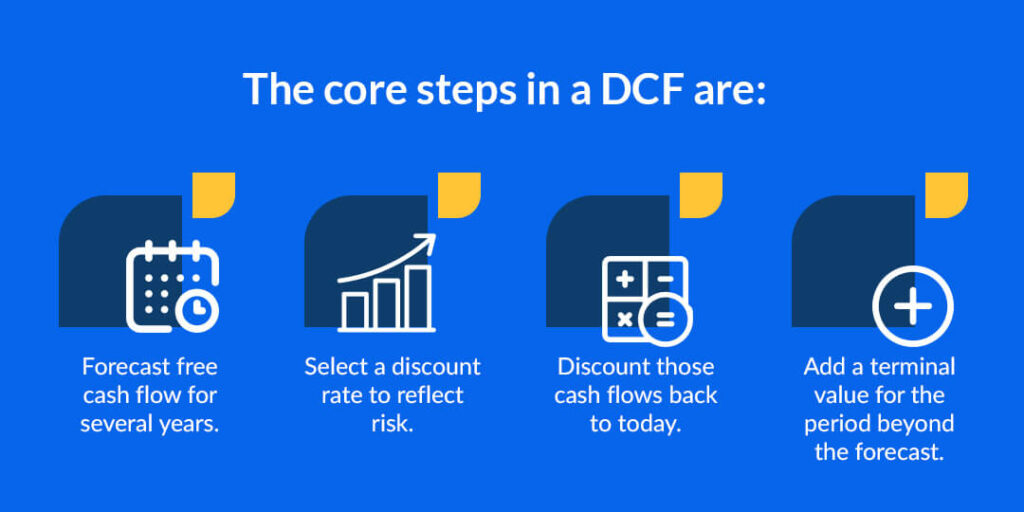 The core steps in a DCF are:

Forecast free cash flow for several years.

Select a discount rate to reflect risk.

Discount those cash flows back to today.

Add a terminal value for the period beyond the forecast.